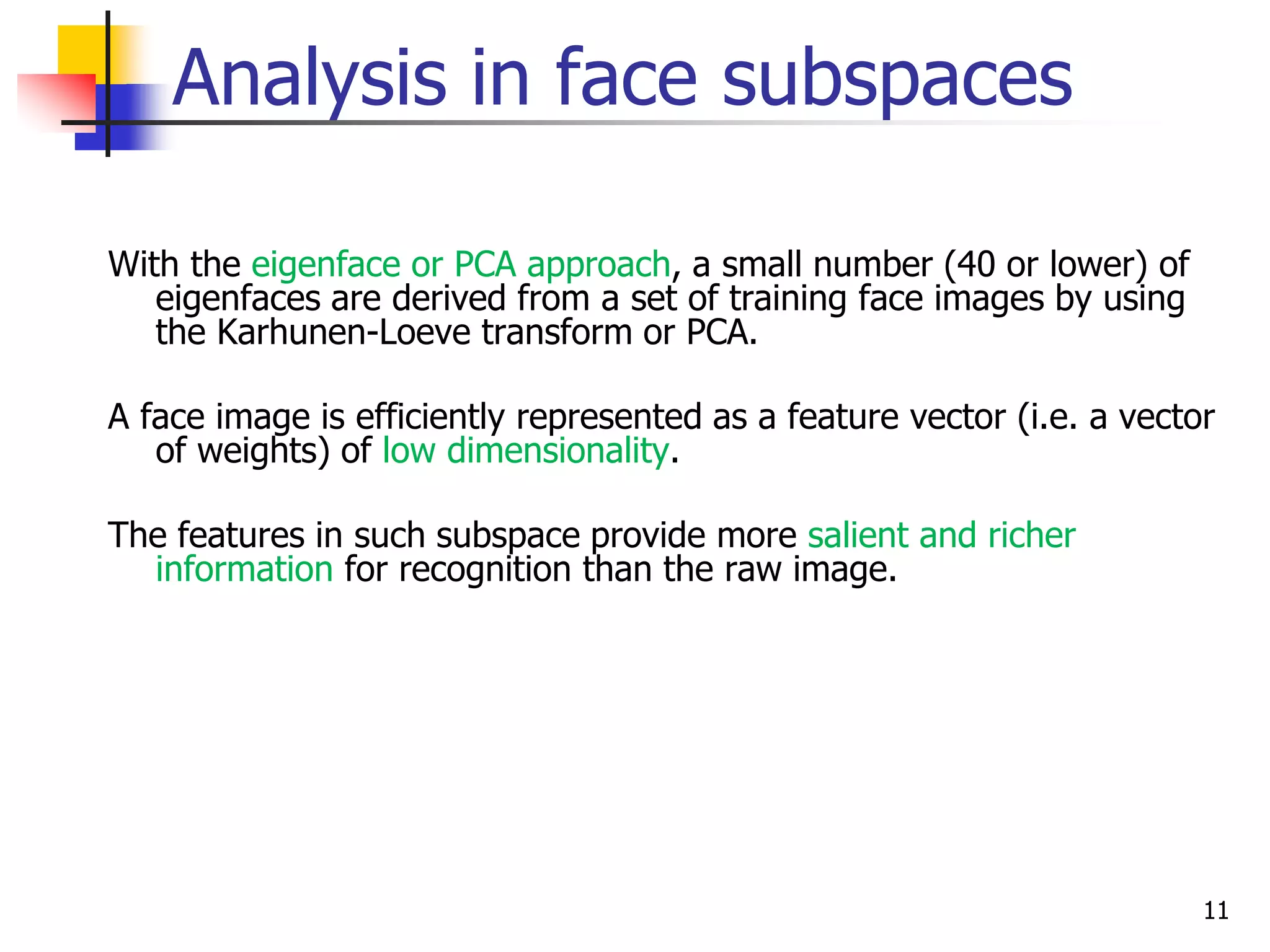 Analysis in face subspaces

With the eigenface or PCA approach, a small number (40 or lower) of eigenfaces are derived from a set of training face images by using the Karhunen-Loeve transform or PCA.

A face image is efficiently represented as a feature vector (i.e. a vector of weights) of low dimensionality.

The features in such subspace provide more salient and richer information for recognition than the raw image.

11